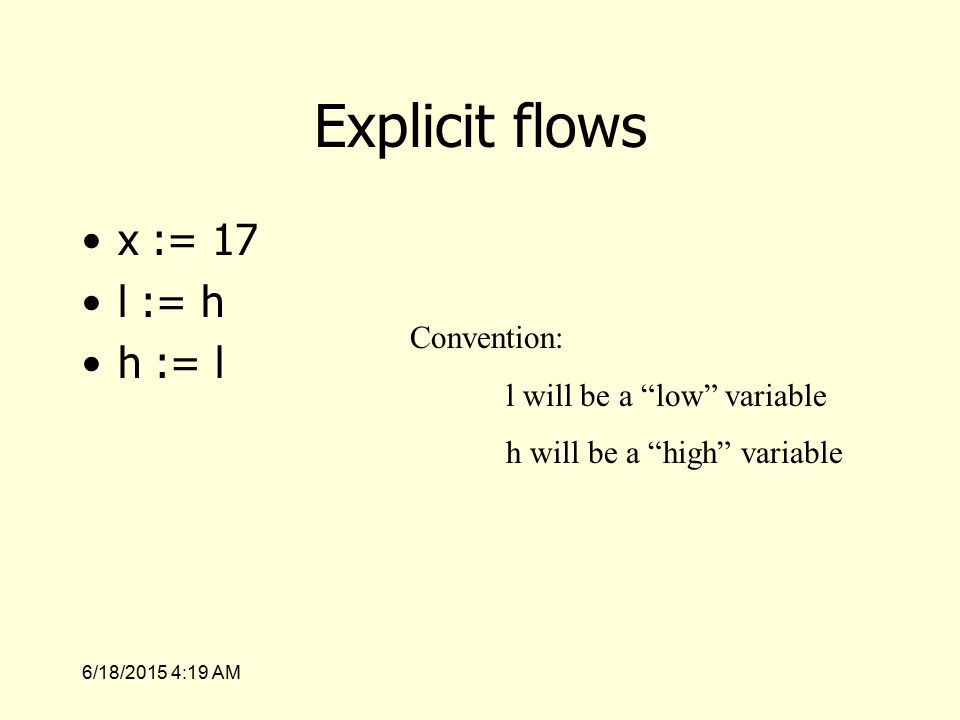 Explicit flows

• x := 17
• l := h
• h := l

Convention:

l will be a “low” variable

h will be a “high” variable

6/18/2015 4:19 AM